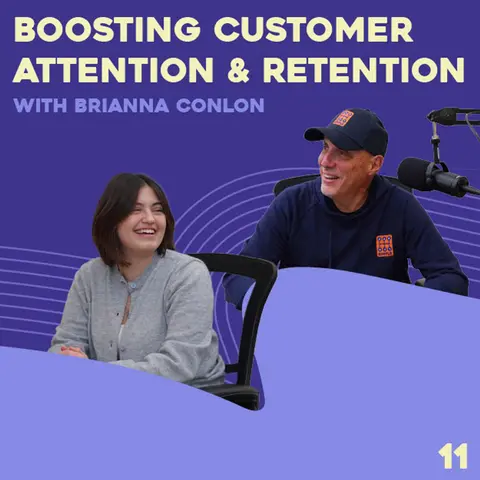 BOOSTING CUSTOMER ATTENTION & RETENTION

WITH BRIANNA CONLON

11